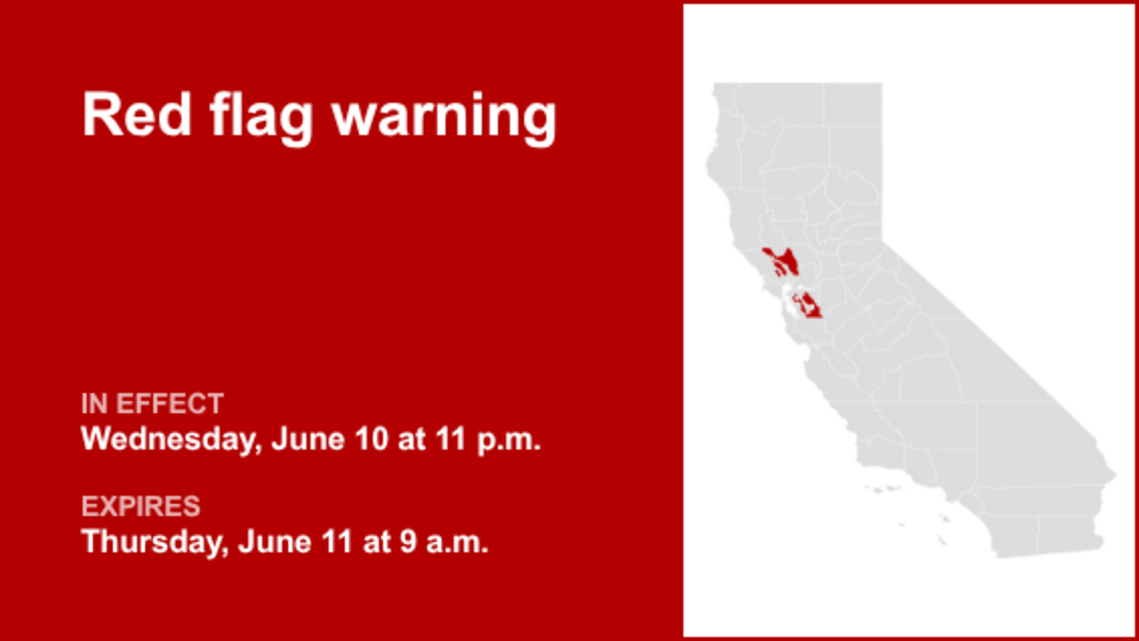 Red flag warning

IN EFFECT
Wednesday, June 10 at 11 p.m.

EXPIRES
Thursday, June 11 at 9 a.m.